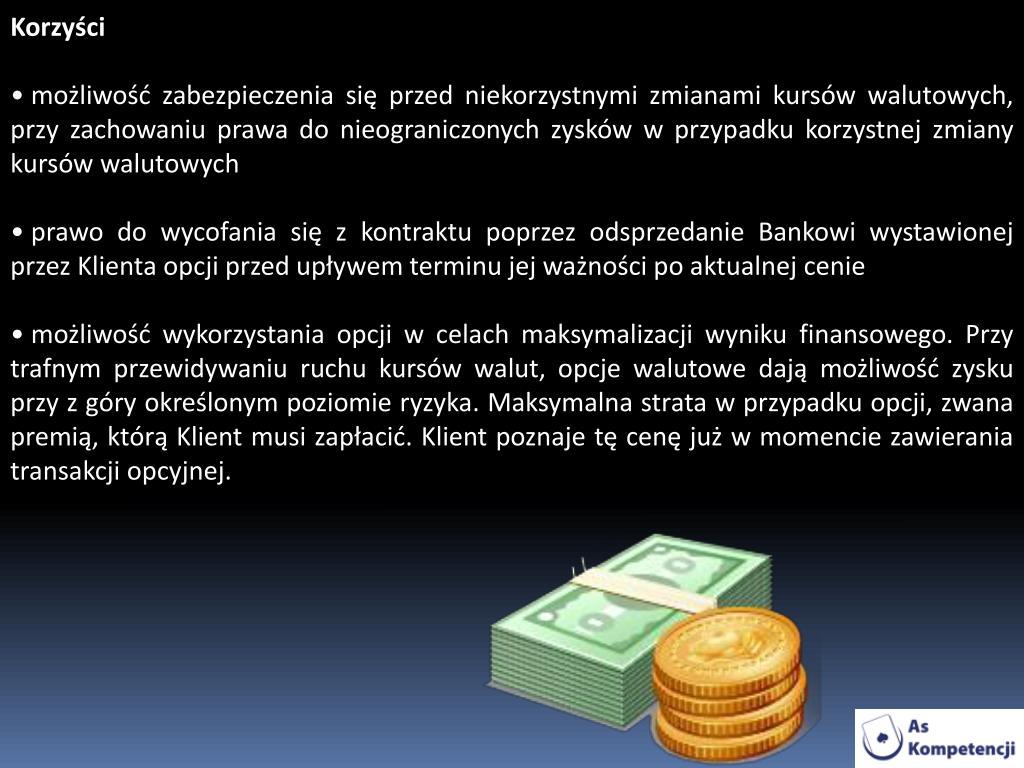 Korzyści

• możliwość zabezpieczenia się przed niekorzystnymi zmianami kursów walutowych, przy zachowaniu prawa do nieograniczonych zysków w przypadku korzystnej zmiany kursów walutowych

• prawo do wycofania się z kontraktu poprzez odsprzedanie Bankowi wystawionej przez Klienta opcji przed upływem terminu jej ważności po aktualnej cenie

• możliwość wykorzystania opcji w celach maksymalizacji wyniku finansowego. Przy trafnym przewidywaniu ruchu kursów walut, opcje walutowe dają możliwość zysku przy z góry określonym poziomie ryzyka. Maksymalna strata w przypadku opcji, zwana premią, którą Klient musi zapłacić. Klient poznaje tę cenę już w momencie zawierania transakcji opcyjnej.

As Kompetencji